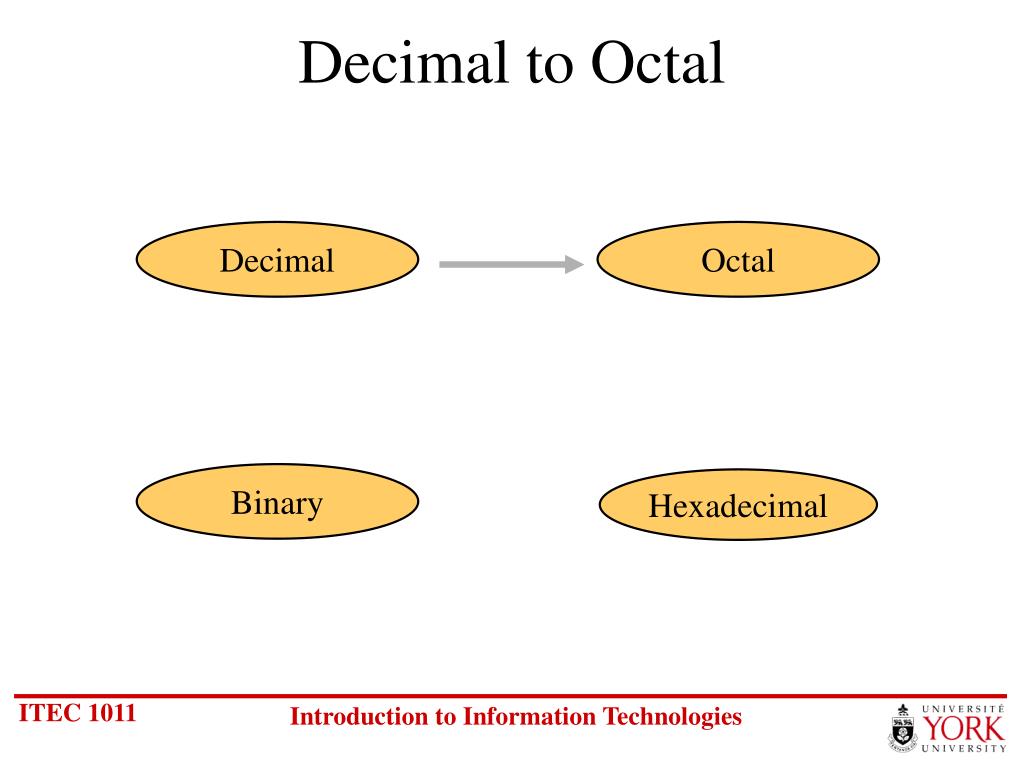 Decimal to Octal

Decimal

Octal

Binary

Hexadecimal

ITEC 1011

Introduction to Information Technologies

UNIVERSITÉ
YORK
UNIVERSITY